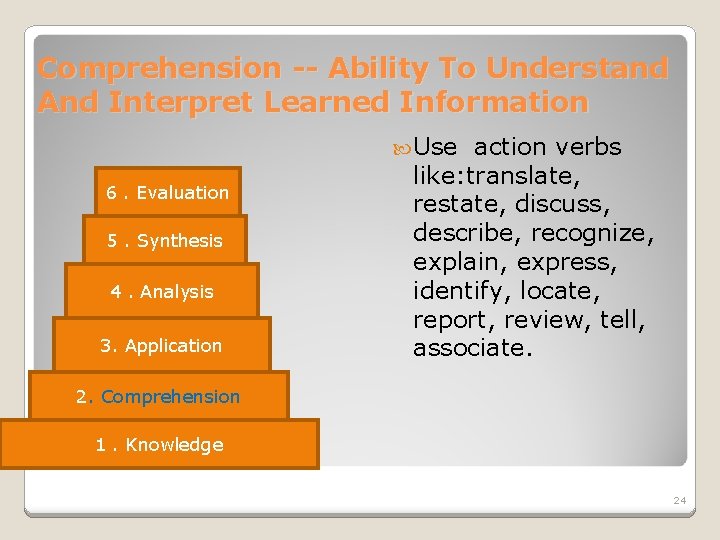 Comprehension -- Ability To Understand And Interpret Learned Information

6 . Evaluation

5 . Synthesis

4 . Analysis

3. Application

2. Comprehension

1 . Knowledge

Use action verbs like:translate, restate, discuss, describe, recognize, explain, express, identify, locate, report, review, tell, associate.

24